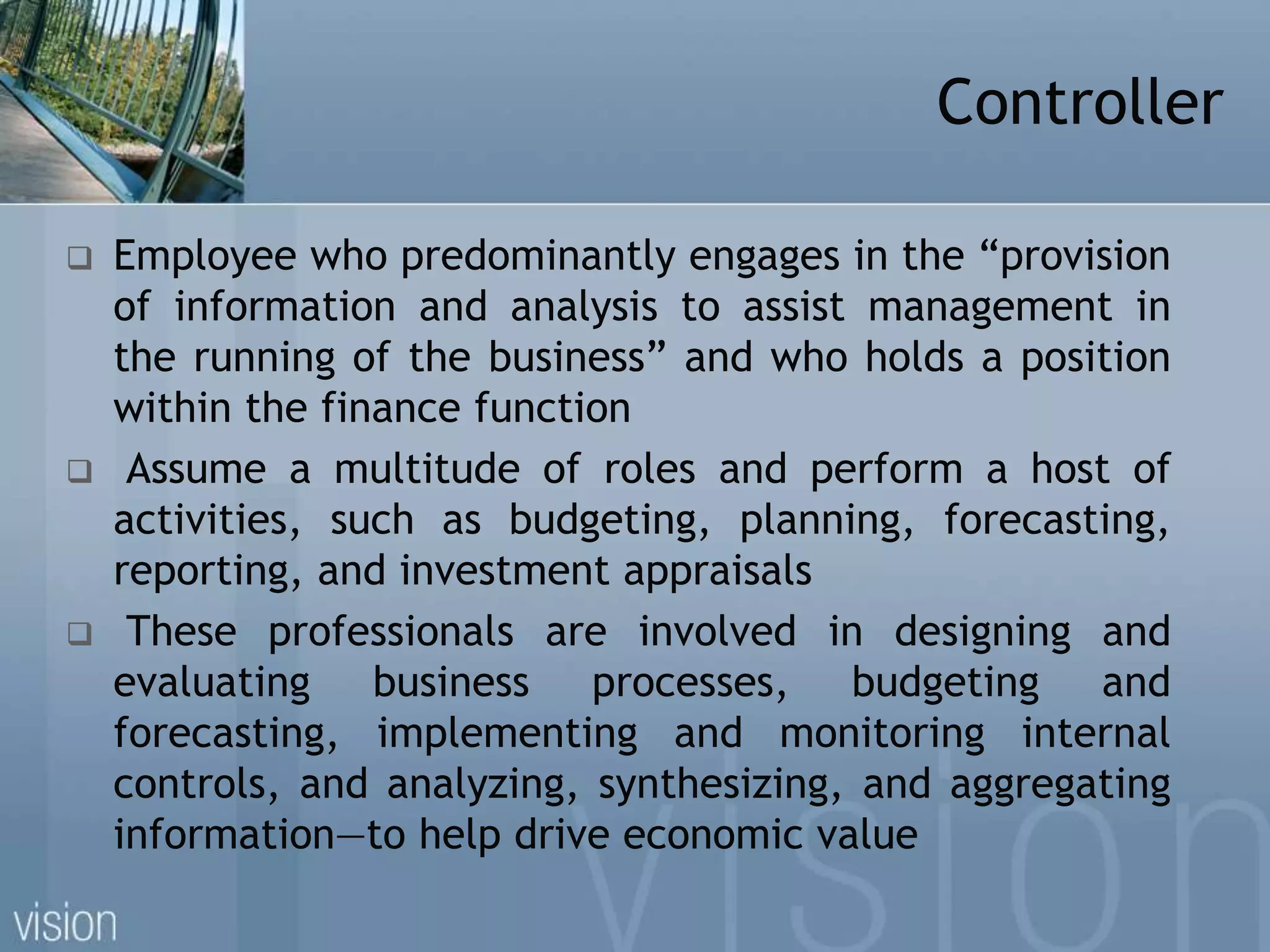 Controller

❑ Employee who predominantly engages in the “provision of information and analysis to assist management in the running of the business” and who holds a position within the finance function

❑ Assume a multitude of roles and perform a host of activities, such as budgeting, planning, forecasting, reporting, and investment appraisals

❑ These professionals are involved in designing and evaluating business processes, budgeting and forecasting, implementing and monitoring internal controls, and analyzing, synthesizing, and aggregating information—to help drive economic value

vision

vision